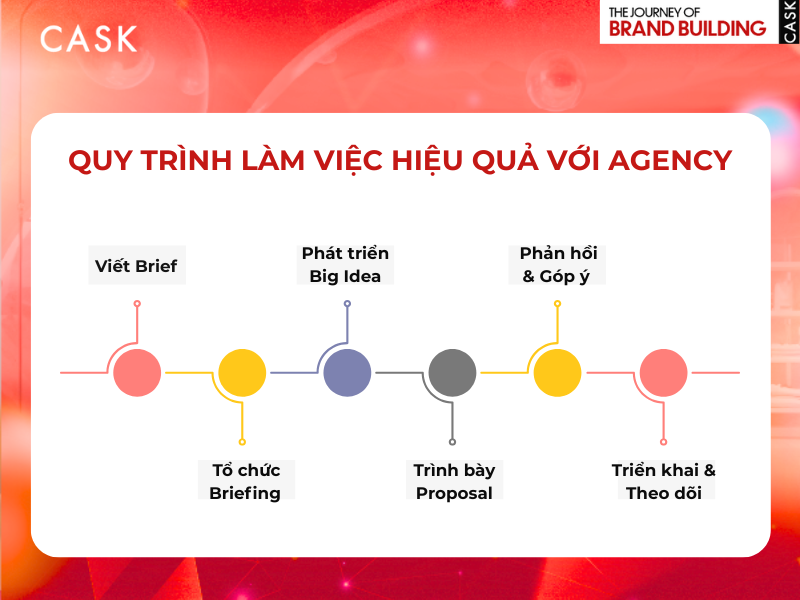 CASK

THE JOURNEY OF
BRAND BUILDING
CASK

QUY TRÌNH LÀM VIỆC HIỆU QUẢ VỚI AGENCY

Viết Brief

Tổ chức Briefing

Phát triển Big Idea

Trình bày Proposal

Phản hồi & Góp ý

Triển khai & Theo dõi